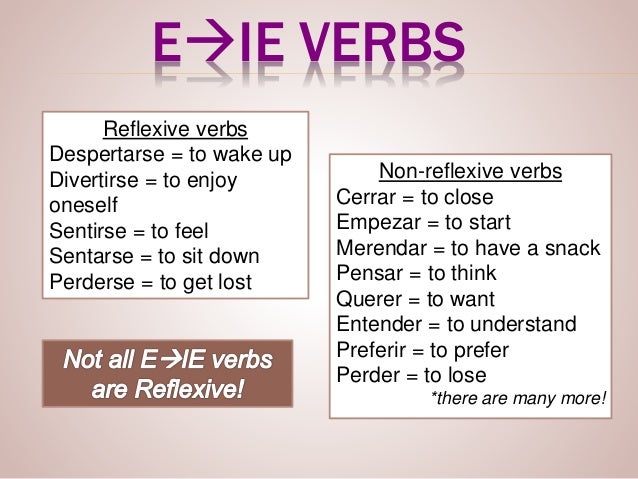 E→IE VERBS

Reflexive verbs
Despertarse = to wake up
Divertirse = to enjoy oneself
Sentirse = to feel
Sentarse = to sit down
Perderse = to get lost

Not all E→IE verbs are Reflexive!

Non-reflexive verbs
Cerrar = to close
Empezar = to start
Merendar = to have a snack
Pensar = to think
Querer = to want
Entender = to understand
Preferir = to prefer
Perder = to lose
*there are many more!